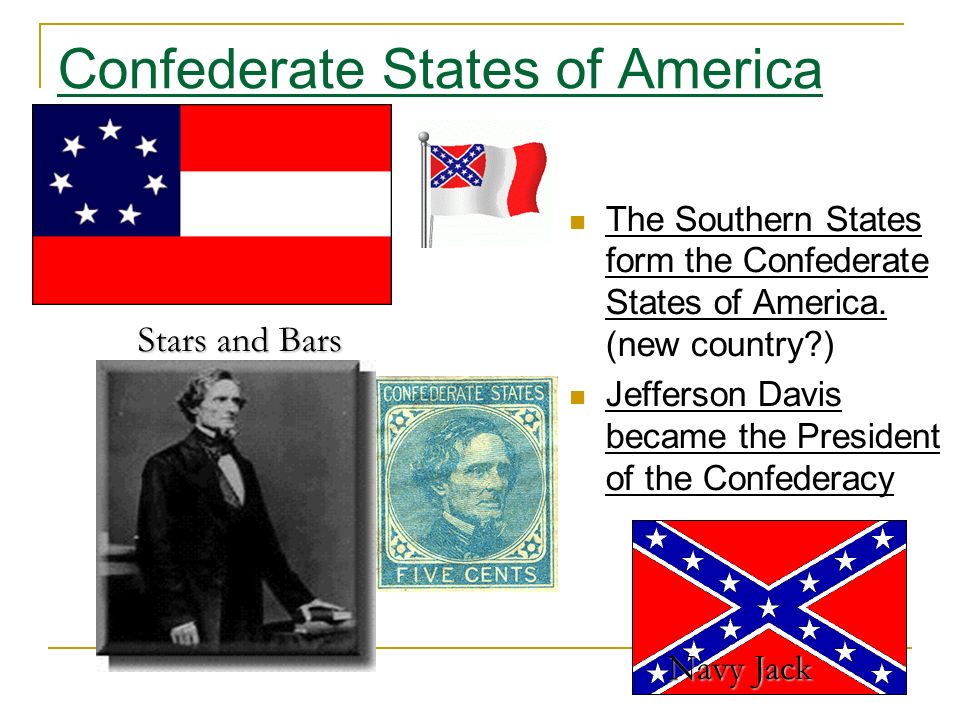 Confederate States of America

Stars and Bars

CONFEDERATE STATES

FIVE CENTS

The Southern States form the Confederate States of America. (new country?)

Jefferson Davis became the President of the Confederacy

Navy Jack